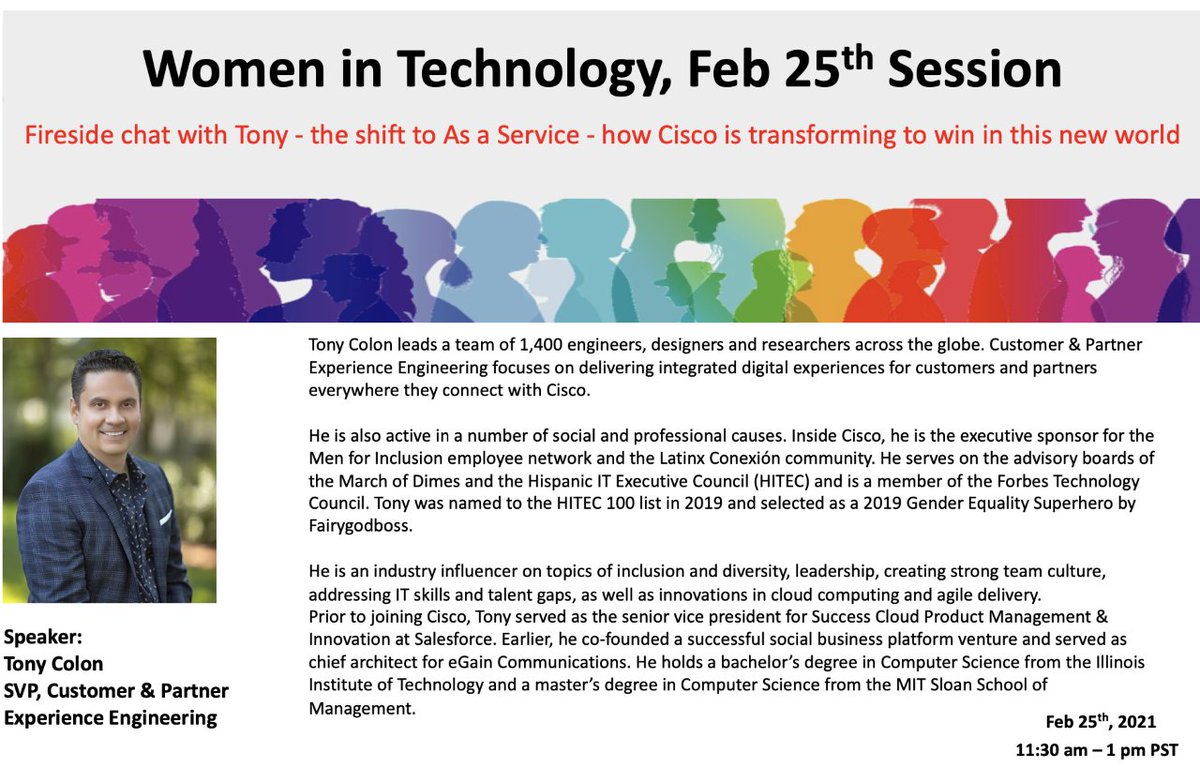 Women in Technology, Feb 25$^{th}$ Session

Fireside chat with Tony - the shift to As a Service - how Cisco is transforming to win in this new world

Tony Colon leads a team of 1,400 engineers, designers and researchers across the globe. Customer & Partner Experience Engineering focuses on delivering integrated digital experiences for customers and partners everywhere they connect with Cisco.

He is also active in a number of social and professional causes. Inside Cisco, he is the executive sponsor for the Men for Inclusion employee network and the Latinx Conexión community. He serves on the advisory boards of the March of Dimes and the Hispanic IT Executive Council (HITEC) and is a member of the Forbes Technology Council. Tony was named to the HITEC 100 list in 2019 and selected as a 2019 Gender Equality Superhero by Fairygodboss.

He is an industry influencer on topics of inclusion and diversity, leadership, creating strong team culture, addressing IT skills and talent gaps, as well as innovations in cloud computing and agile delivery.
Prior to joining Cisco, Tony served as the senior vice president for Success Cloud Product Management & Innovation at Salesforce. Earlier, he co-founded a successful social business platform venture and served as chief architect for eGain Communications. He holds a bachelor's degree in Computer Science from the Illinois Institute of Technology and a master's degree in Computer Science from the MIT Sloan School of Management.

Speaker:
Tony Colon
SVP, Customer & Partner Experience Engineering

Feb 25$^{th}$, 2021
11:30 am – 1 pm PST